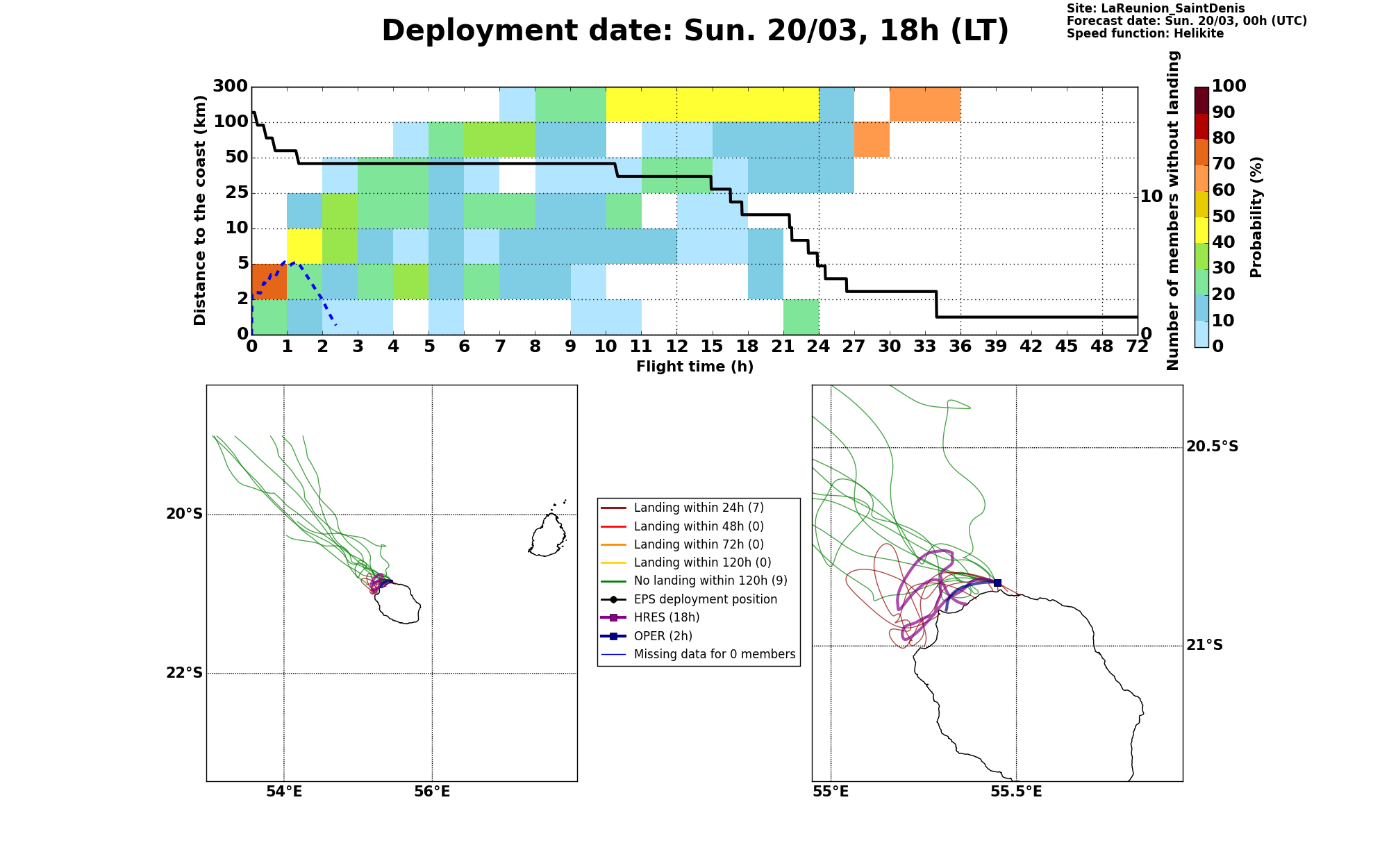 Deployment date: Sun. 20/03, 18h (LT)

Site: LaReunion_SaintDenis
Forecast date: Sun. 20/03, 00h (UTC)
Speed function: Helikite

Distance to the coast (km)
300
100
50
25
10
5
2
0

0 1 2 3 4 5 6 7 8 9 10 11 12 15 18 21 24 27 30 33 36 39 42 45 48 72
Flight time (h)

Number of members without landing
10
0

Probability (%)
100
90
80
70
60
50
40
30
20
10
0

20°S
22°S
54°E
56°E

Landing within 24h (7)
Landing within 48h (0)
Landing within 72h (0)
Landing within 120h (0)
No landing within 120h (9)
EPS deployment position
HRES (18h)
OPER (2h)
Missing data for 0 members

20.5°S
21°S
55°E
55.5°E